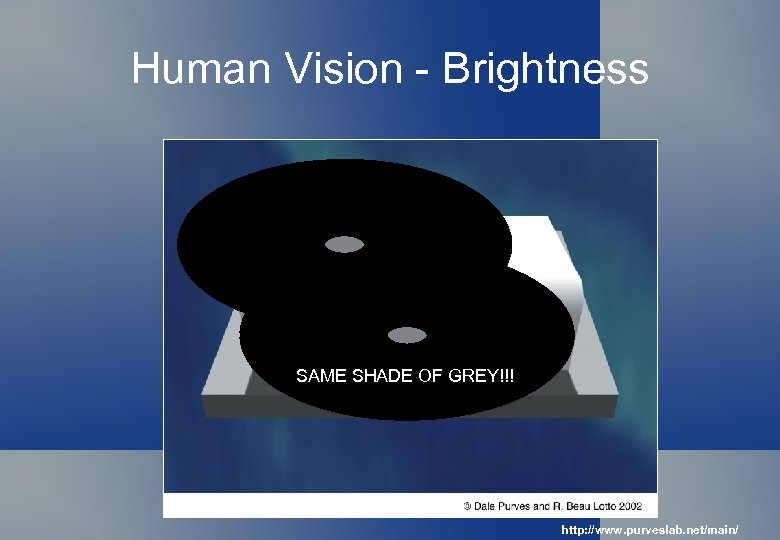 Human Vision - Brightness

SAME SHADE OF GREY!!!

© Dale Purves and R. Beau Lotto 2002

http://www.purveslab.net/main/